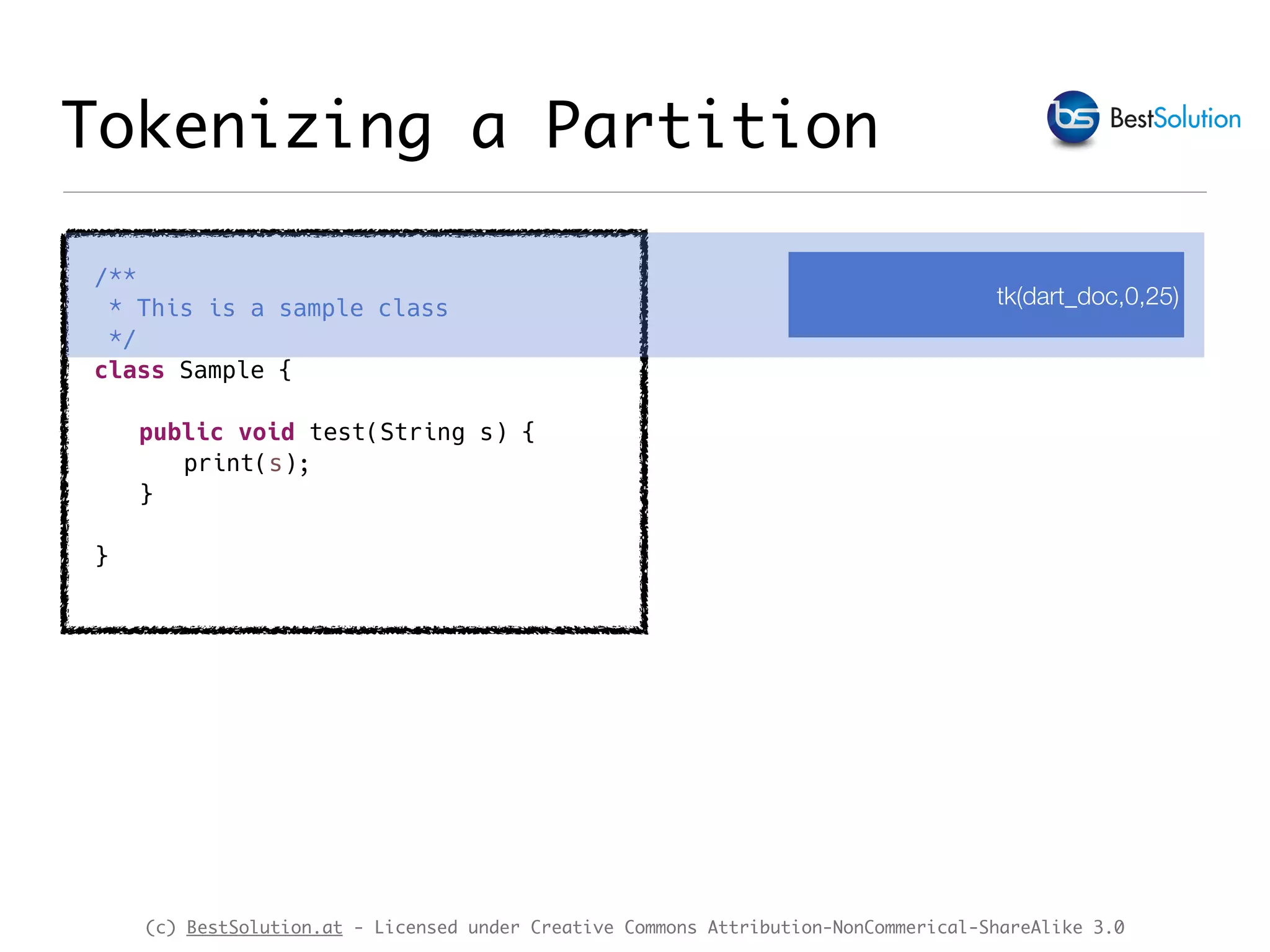 Tokenizing a Partition

bs BestSolution

/**
 * This is a sample class
 */
class Sample {

    public void test(String s) {
        print(s);
    }

}

tk(dart_doc,0,25)

(c) BestSolution.at - Licensed under Creative Commons Attribution-NonCommerical-ShareAlike 3.0